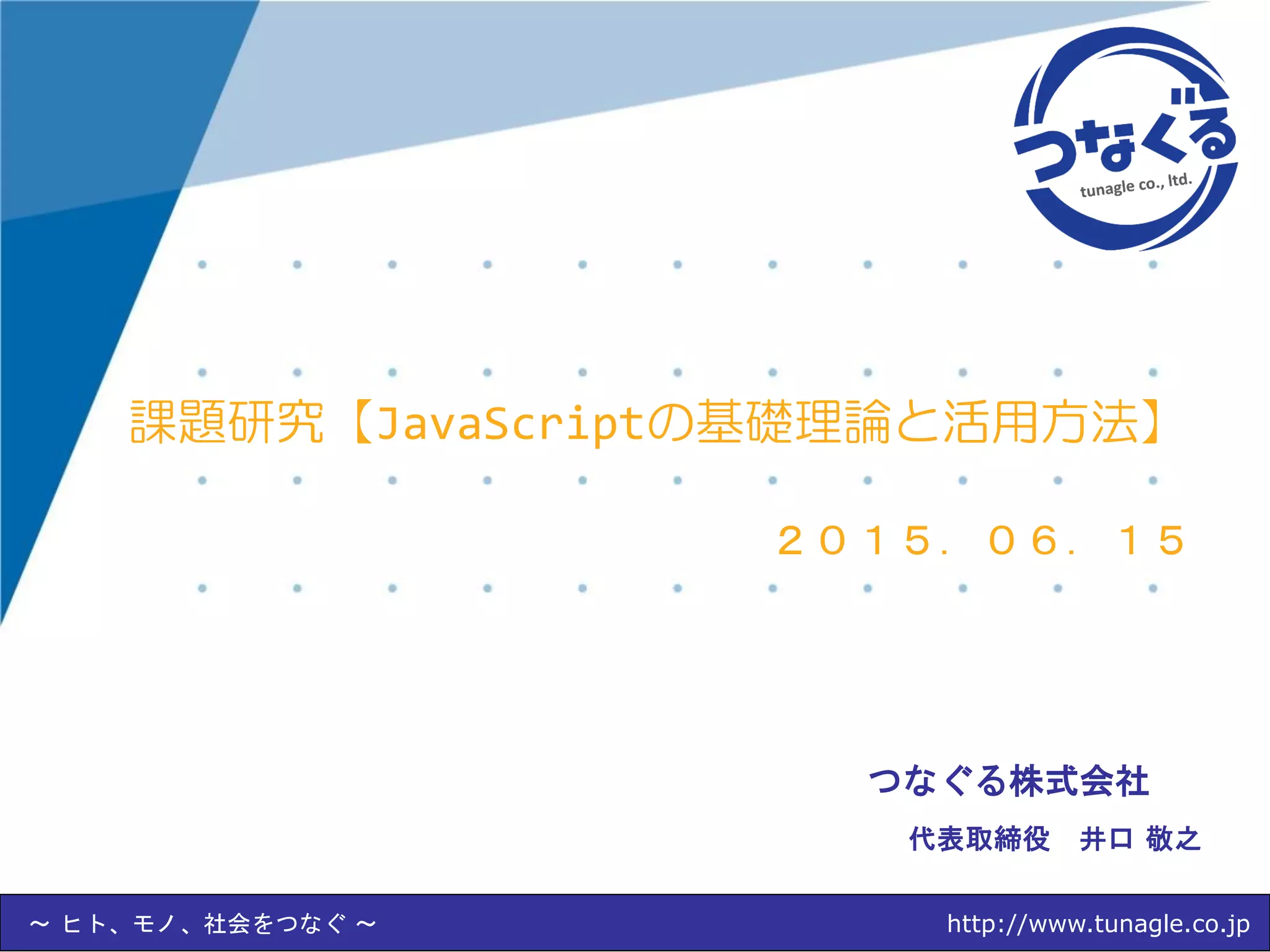 つなぐる
tunagle co., ltd.

課題研究【JavaScriptの基礎理論と活用方法】

２０１５．０６．１５

つなぐる株式会社

代表取締役　井口 敬之

～ ヒト、モノ、社会をつなぐ ～

http://www.tunagle.co.jp